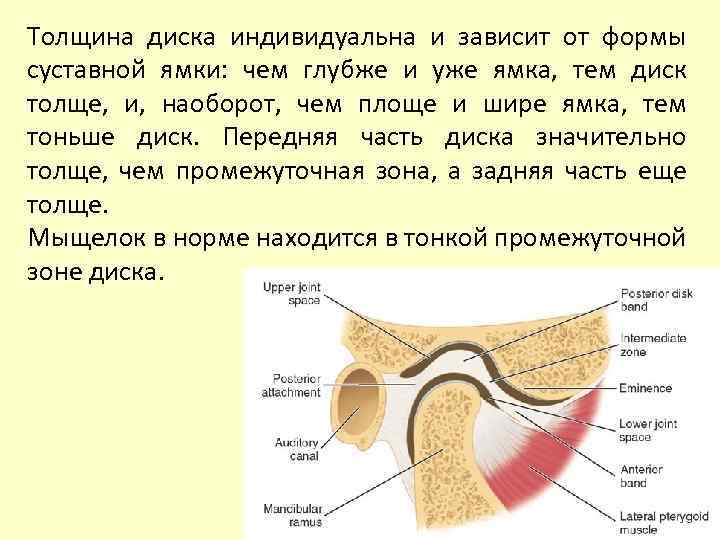 Толщина диска индивидуальна и зависит от формы суставной ямки: чем глубже и уже ямка, тем диск толще, и, наоборот, чем площе и шире ямка, тем тоньше диск. Передняя часть диска значительно толще, чем промежуточная зона, а задняя часть еще толще.
Мыщелок в норме находится в тонкой промежуточной зоне диска.

Upper joint space
Posterior attachment
Auditory canal
Mandibular ramus
Posterior disk band
Intermediate zone
Eminence
Lower joint space
Anterior band
Lateral pterygoid muscle